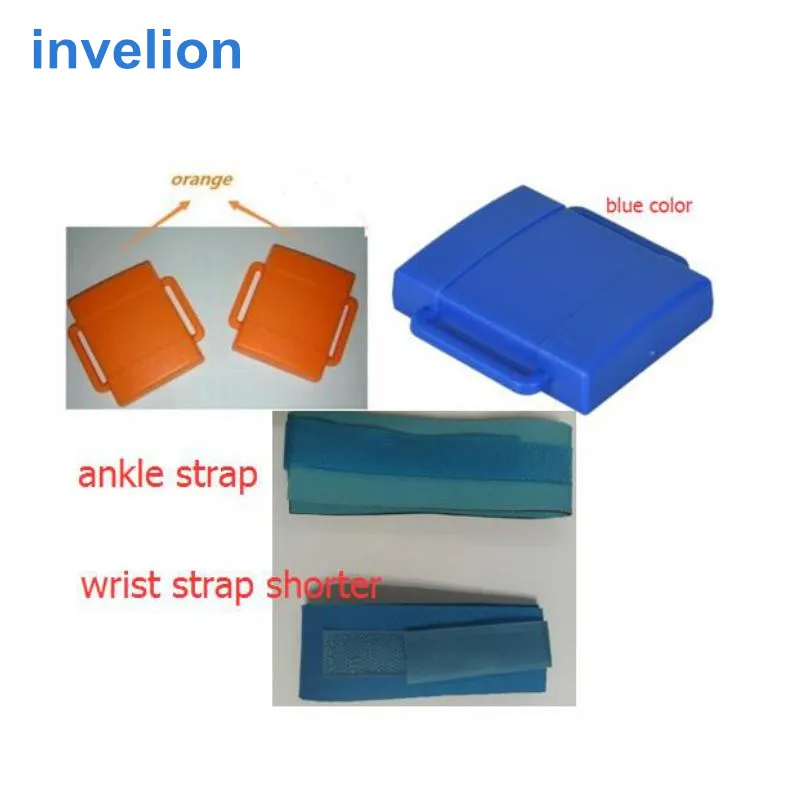 invelion

orange

blue color

ankle strap

wrist strap shorter